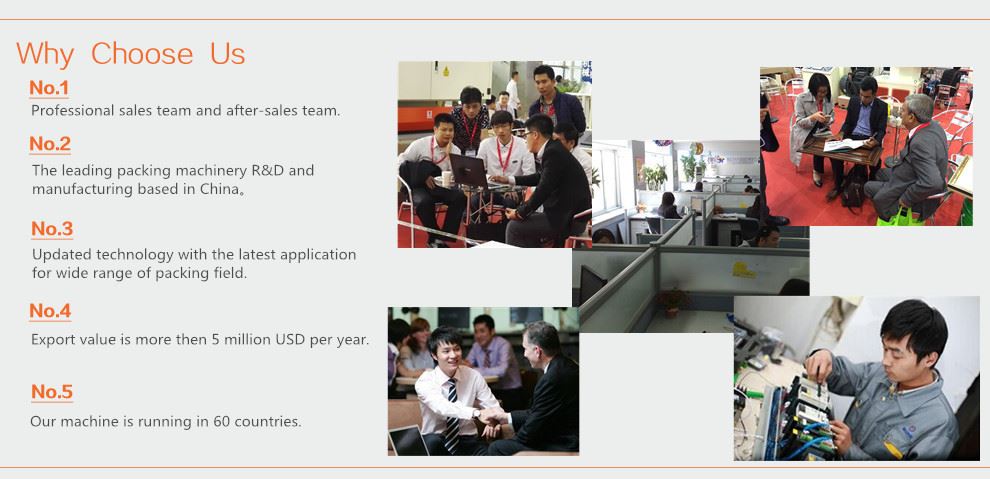 Why Choose Us

No.1
Professional sales team and after-sales team.

No.2
The leading packing machinery R&D and manufacturing based in China。

No.3
Updated technology with the latest application for wide range of packing field.

No.4
Export value is more then 5 million USD per year.

No.5
Our machine is running in 60 countries.